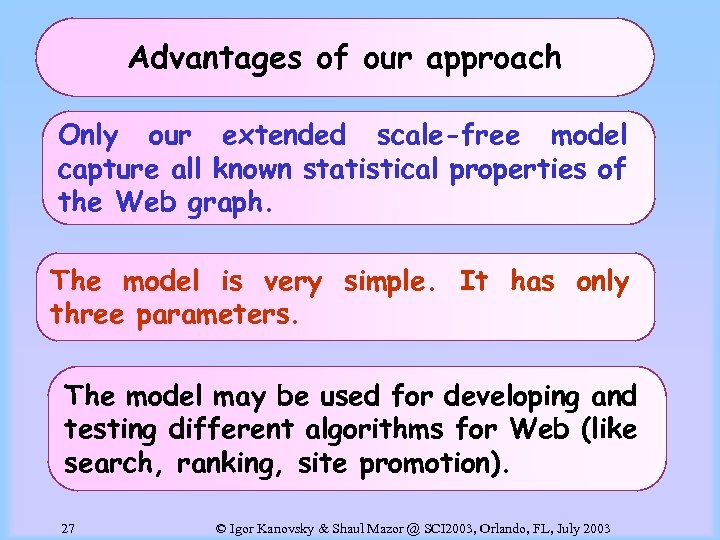 Advantages of our approach

Only our extended scale-free model capture all known statistical properties of the Web graph.

The model is very simple. It has only three parameters.

The model may be used for developing and testing different algorithms for Web (like search, ranking, site promotion).

27

© Igor Kanovsky & Shaul Mazor @ SCI2003, Orlando, FL, July 2003